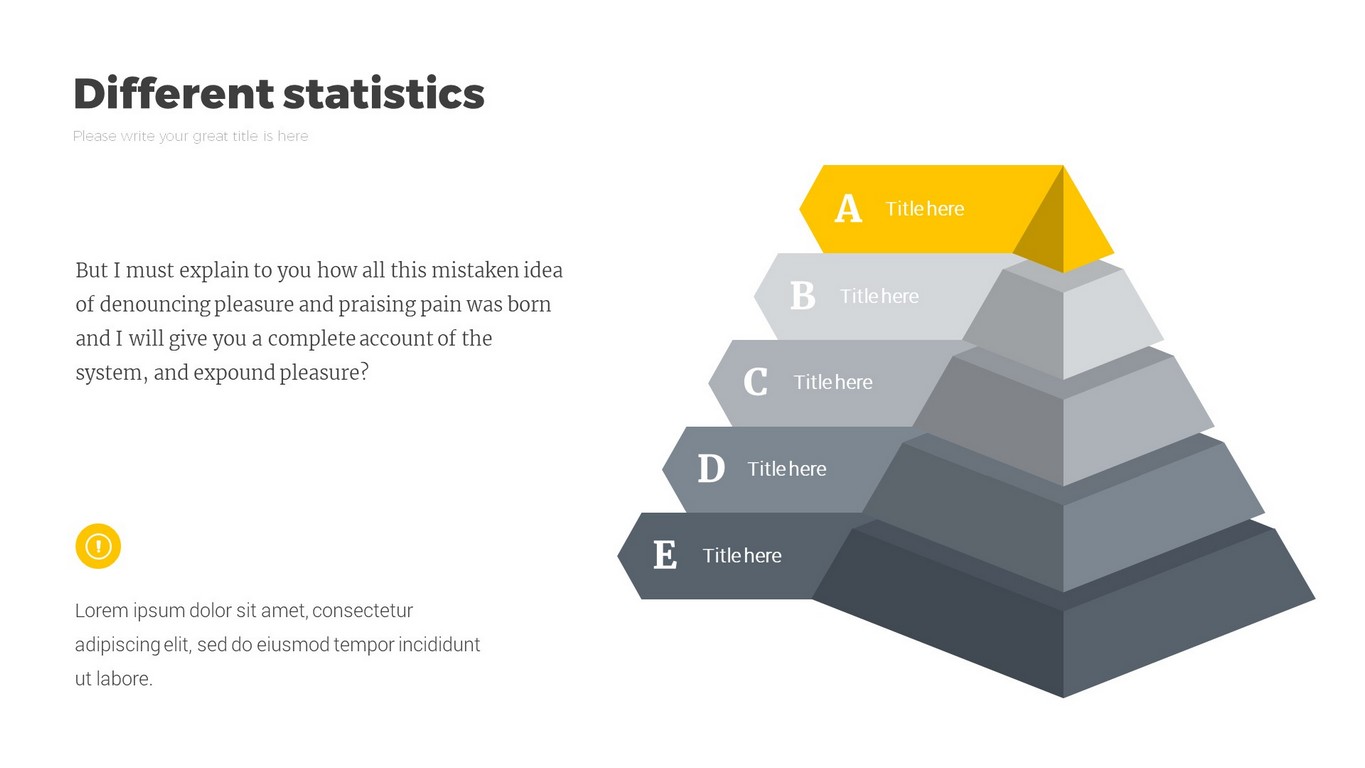 Different statistics

Please write your great title is here

But I must explain to you how all this mistaken idea of denouncing pleasure and praising pain was born and I will give you a complete account of the system, and expound pleasure?

Lorem ipsum dolor sit amet, consectetur adipiscing elit, sed do eiusmod tempor incididunt ut labore.

A Title here

B Title here

C Title here

D Title here

E Title here